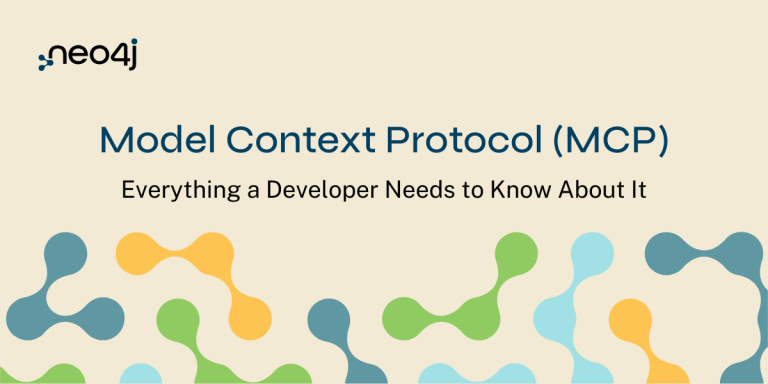 neo4j

Model Context Protocol (MCP)

Everything a Developer Needs to Know About It